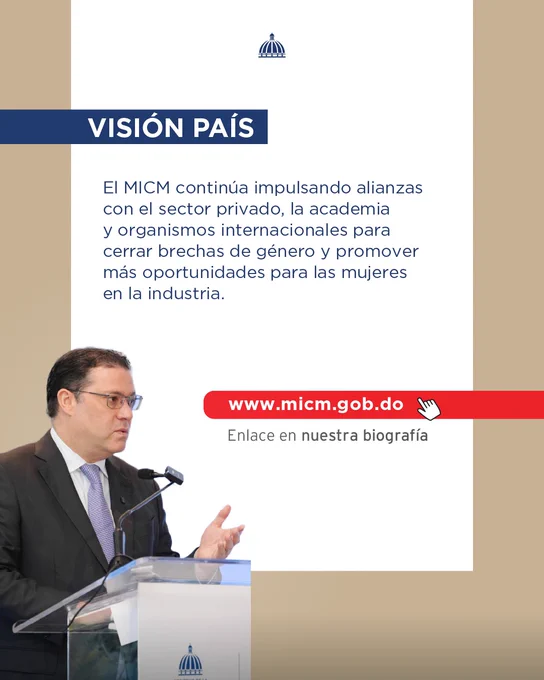 VISIÓN PAÍS

El MICM continúa impulsando alianzas con el sector privado, la academia y organismos internacionales para cerrar brechas de género y promover más oportunidades para las mujeres en la industria.

www.micm.gob.do

Enlace en nuestra biografía